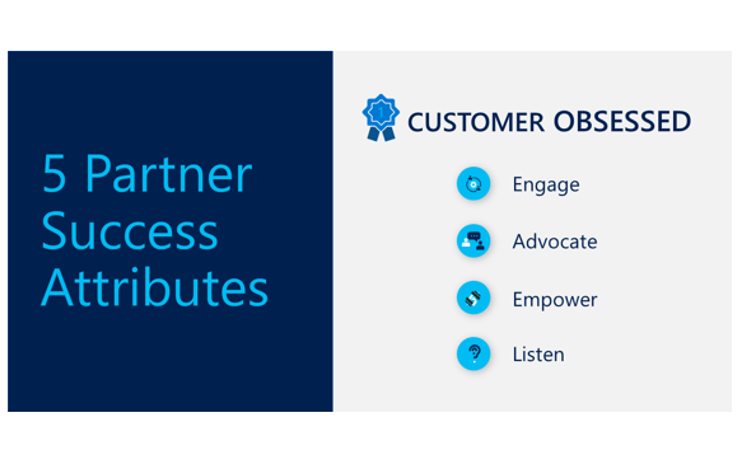 5 Partner Success Attributes

CUSTOMER OBSESSED

Engage

Advocate

Empower

Listen